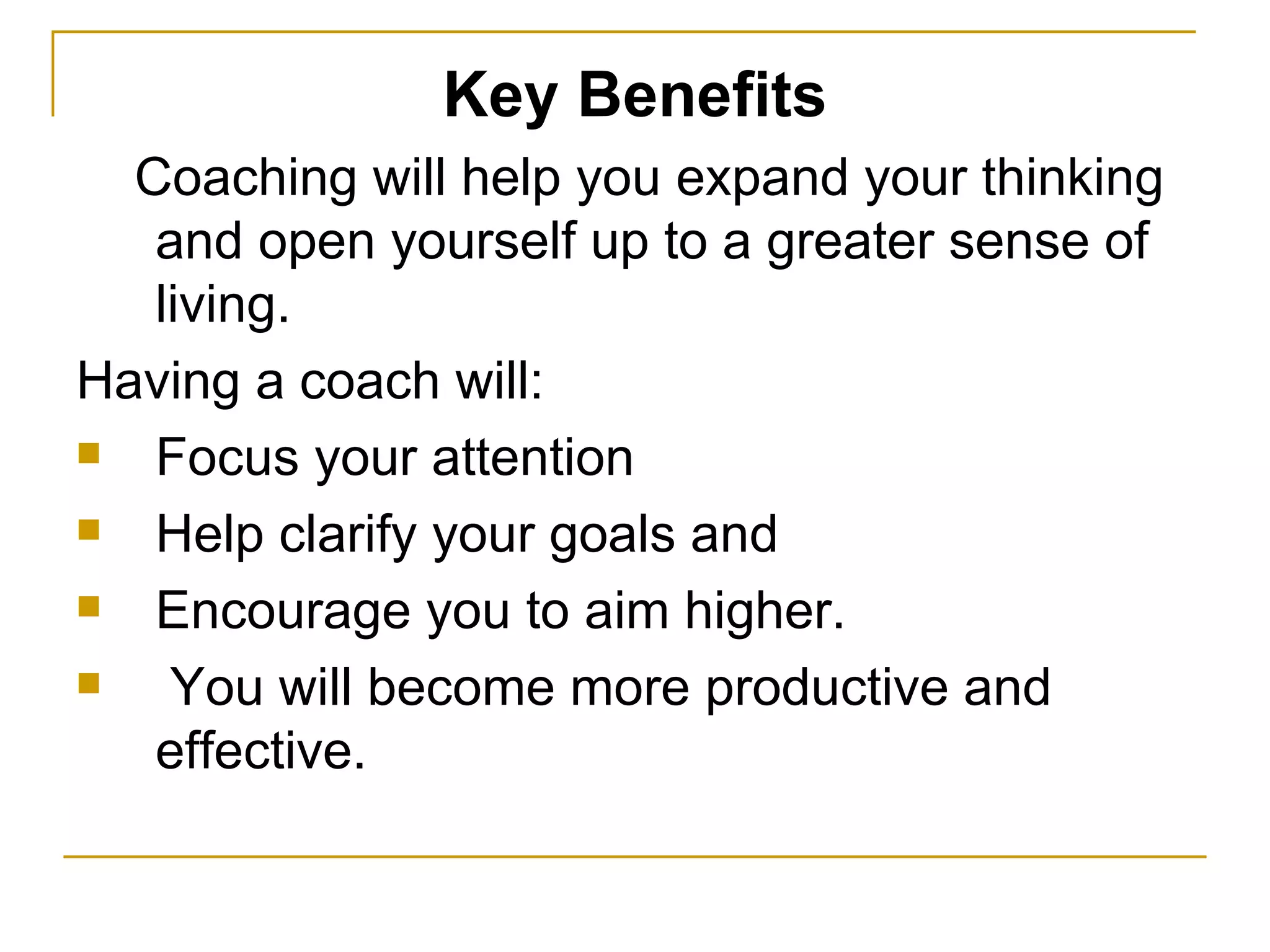 Key Benefits

Coaching will help you expand your thinking and open yourself up to a greater sense of living.

Having a coach will:

- Focus your attention
- Help clarify your goals and
- Encourage you to aim higher.
- You will become more productive and effective.